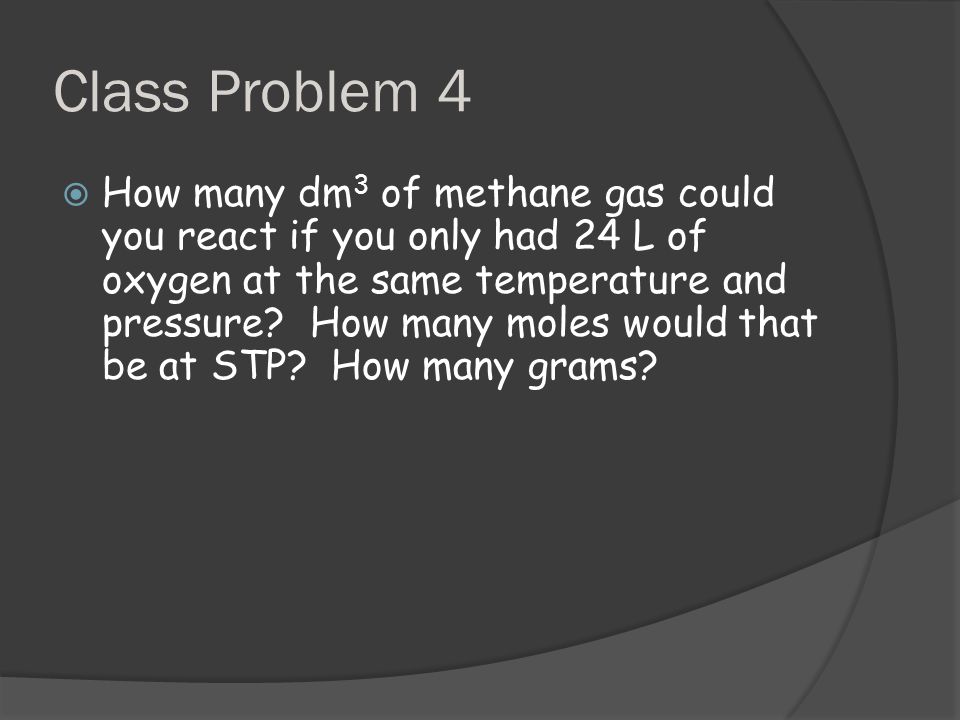 Class Problem 4

How many $dm^3$ of methane gas could you react if you only had 24 L of oxygen at the same temperature and pressure? How many moles would that be at STP? How many grams?